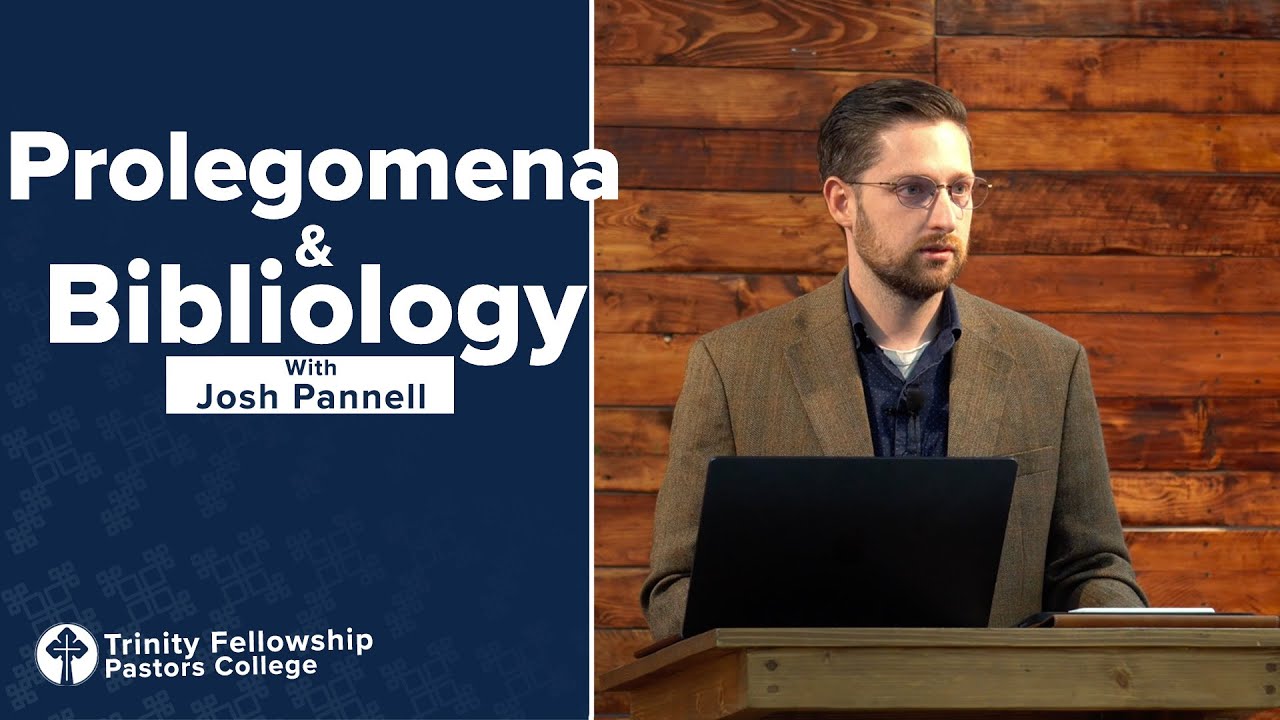 Prolegomena
&
Bibliology
With
Josh Pannell

Trinity Fellowship
Pastors College